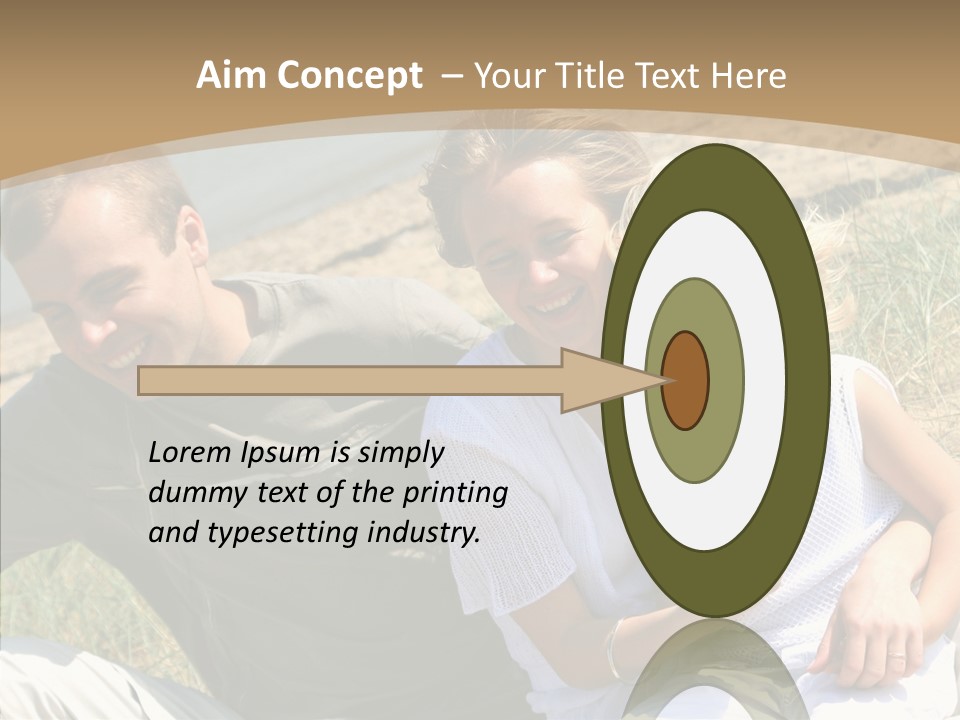 Aim Concept – Your Title Text Here

Lorem Ipsum is simply dummy text of the printing and typesetting industry.